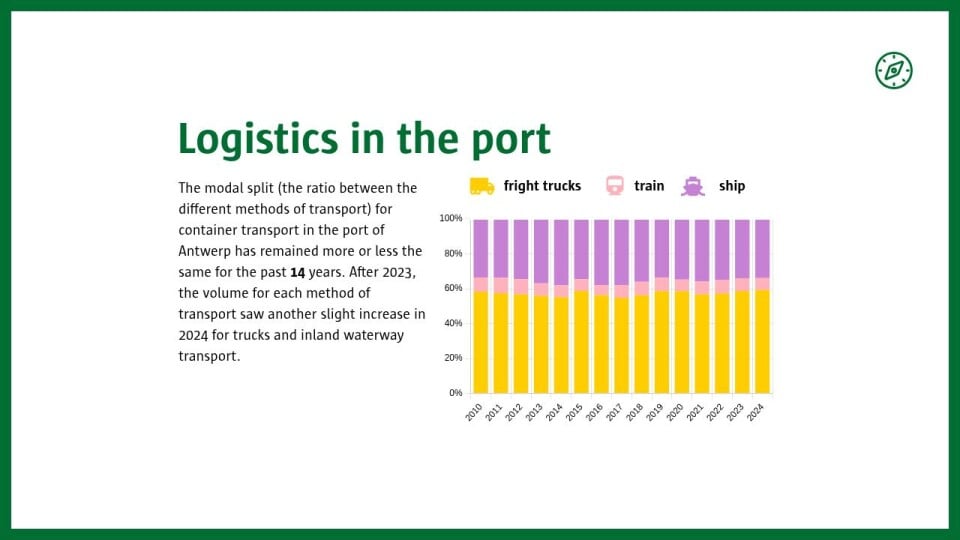 Logistics in the port

The modal split (the ratio between the different methods of transport) for container transport in the port of Antwerp has remained more or less the same for the past **14** years. After 2023, the volume for each method of transport saw another slight increase in 2024 for trucks and inland waterway transport.

fright trucks train ship

100%
80%
60%
40%
20%
0%

2010 2011 2012 2013 2014 2015 2016 2017 2018 2019 2020 2021 2022 2023 2024